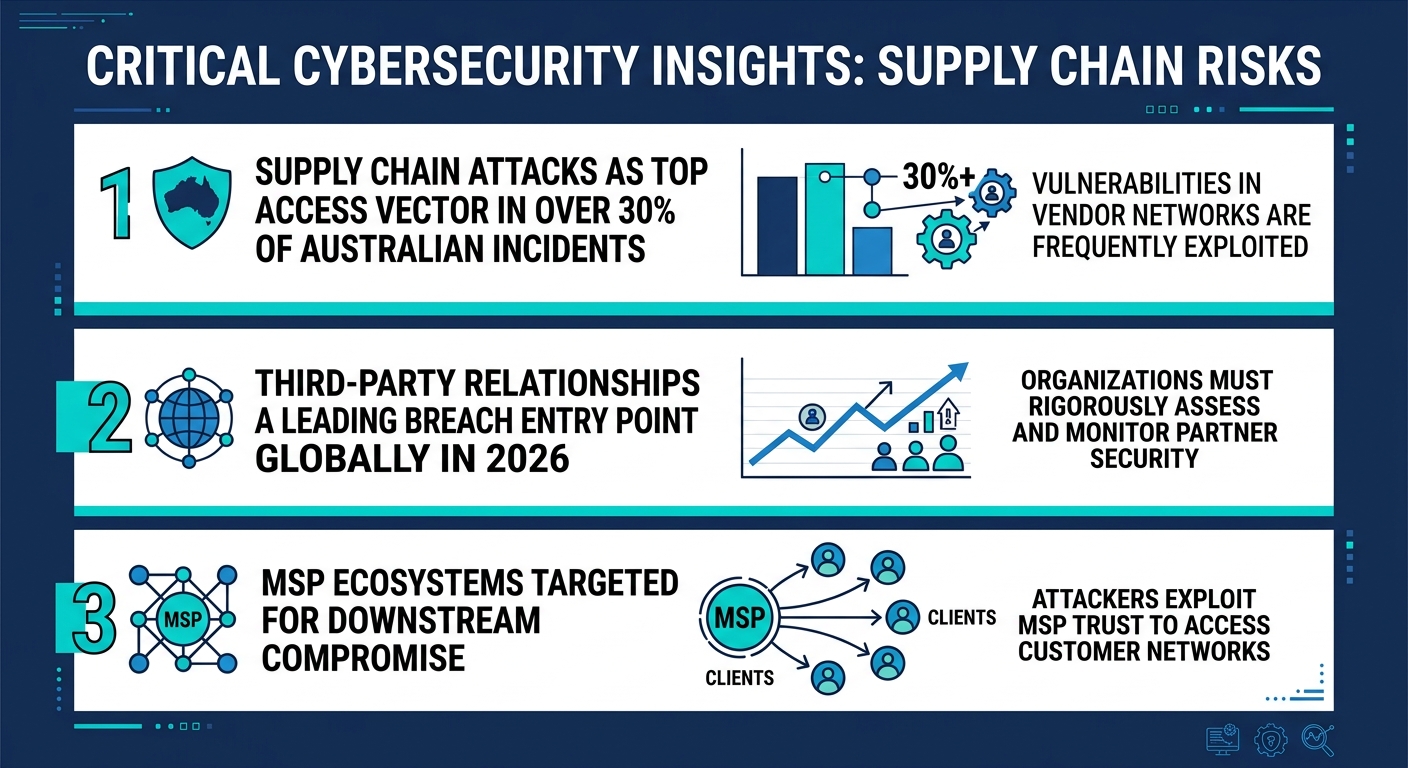 CRITICAL CYBERSECURITY INSIGHTS: SUPPLY CHAIN RISKS

1

SUPPLY CHAIN ATTACKS AS TOP ACCESS VECTOR IN OVER 30% OF AUSTRALIAN INCIDENTS

30%+

VULNERABILITIES IN VENDOR NETWORKS ARE FREQUENTLY EXPLOITED

2

THIRD-PARTY RELATIONSHIPS A LEADING BREACH ENTRY POINT GLOBALLY IN 2026

ORGANIZATIONS MUST RIGOROUSLY ASSESS AND MONITOR PARTNER SECURITY

3

MSP

MSP ECOSYSTEMS TARGETED FOR DOWNSTREAM COMPROMISE

MSP

CLIENTS

CLIENTS

ATTACKERS EXPLOIT MSP TRUST TO ACCESS CUSTOMER NETWORKS